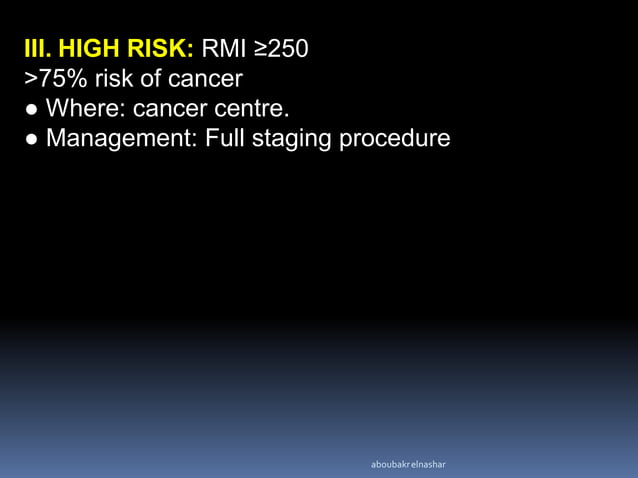 III. HIGH RISK: RMI ≥250
>75% risk of cancer
● Where: cancer centre.
● Management: Full staging procedure

aboubakr elnashar